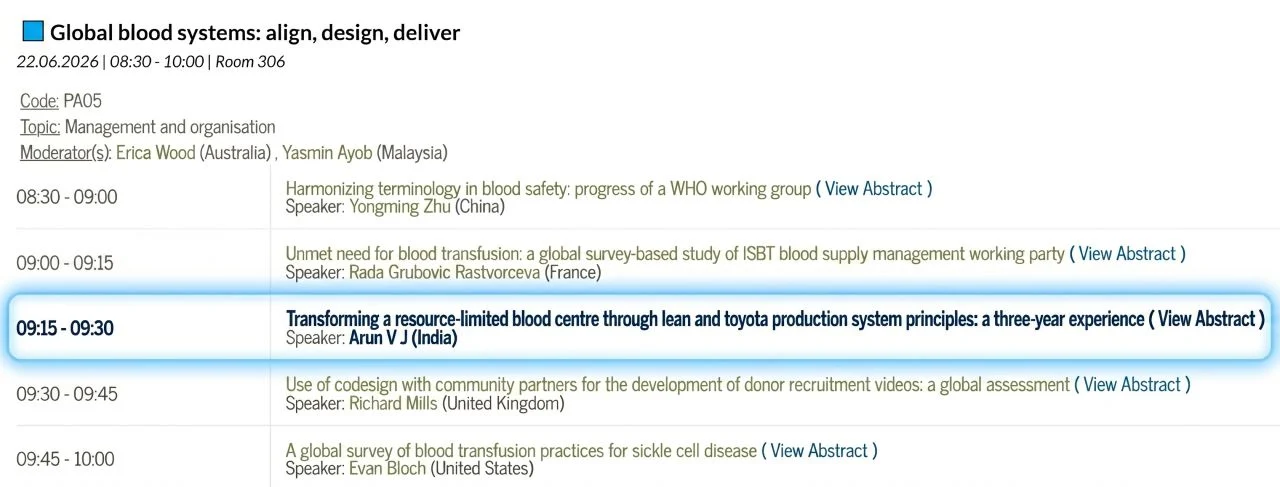 Global blood systems: align, design, deliver
22.06.2026 | 08:30 - 10:00 | Room 306

Code: PA05
Topic: Management and organisation
Moderator(s): Erica Wood (Australia) , Yasmin Ayob (Malaysia)

| | |
|---|---|
| 08:30 - 09:00 | Harmonizing terminology in blood safety: progress of a WHO working group ( View Abstract ) Speaker: Yongming Zhu (China) |
| 09:00 - 09:15 | Unmet need for blood transfusion: a global survey-based study of ISBT blood supply management working party ( View Abstract ) Speaker: Rada Grubovic Rastvorceva (France) |
| 09:15 - 09:30 | Transforming a resource-limited blood centre through lean and toyota production system principles: a three-year experience ( View Abstract ) Speaker: Arun V J (India) |
| 09:30 - 09:45 | Use of codesign with community partners for the development of donor recruitment videos: a global assessment ( View Abstract ) Speaker: Richard Mills (United Kingdom) |
| 09:45 - 10:00 | A global survey of blood transfusion practices for sickle cell disease ( View Abstract ) Speaker: Evan Bloch (United States) |